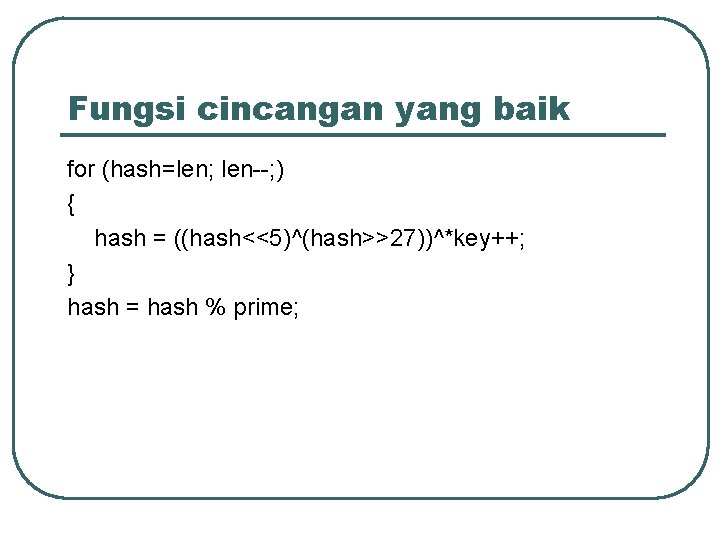 Fungsi cincangan yang baik

for (hash=len; len--;)
{
hash = ((hash<<5)^(hash>>27))^*key++;
}
hash = hash % prime;